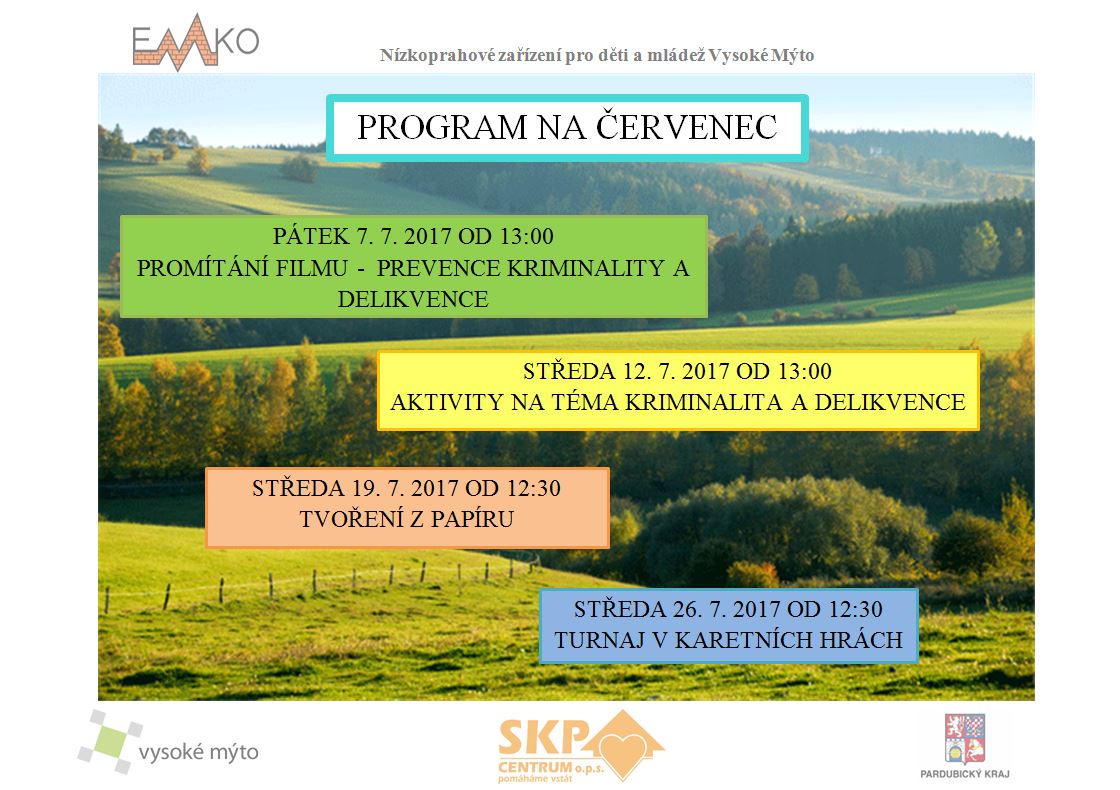 EMKO

Nízkoprahové zařízení pro děti a mládež Vysoké Mýto

PROGRAM NA ČERVENEC

PÁTEK 7. 7. 2017 OD 13:00
PROMÍTÁNÍ FILMU - PREVENCE KRIMINALITY A DELIKVENCE

STŘEDA 12. 7. 2017 OD 13:00
AKTIVITY NA TÉMA KRIMINALITA A DELIKVENCE

STŘEDA 19. 7. 2017 OD 12:30
TVOŘENÍ Z PAPÍRU

STŘEDA 26. 7. 2017 OD 12:30
TURNAJ V KARETNÍCH HRÁCH

vysoké mýto

SKP CENTRUM o.p.s.
pomáháme vstát

PARDUBICKÝ KRAJ